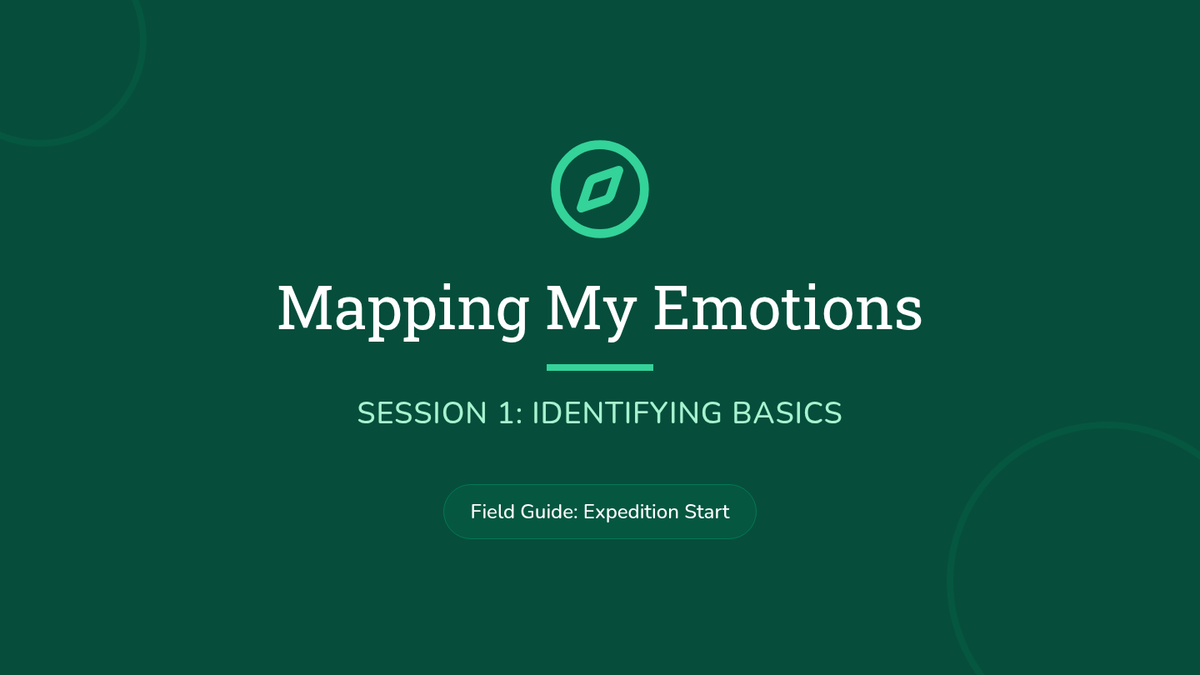 Mapping My Emotions

SESSION 1: IDENTIFYING BASICS

Field Guide: Expedition Start